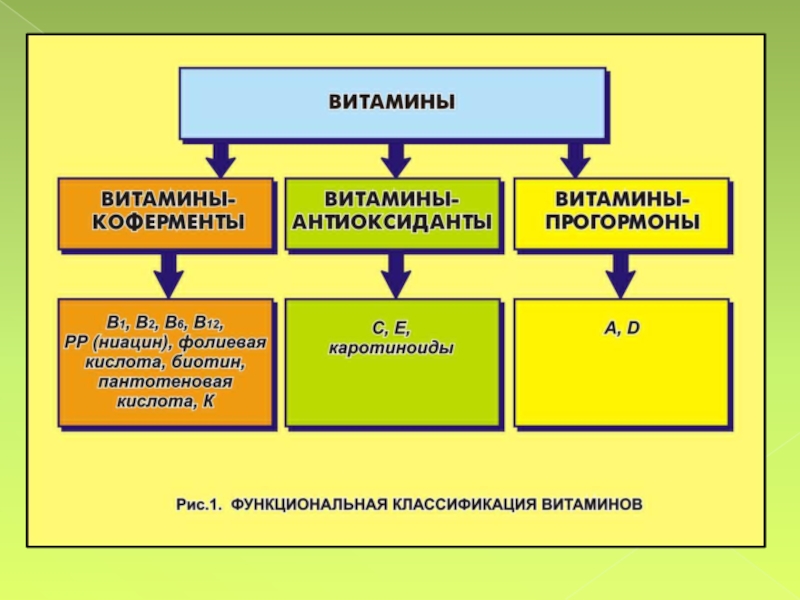 ВИТАМИНЫ

ВИТАМИНЫ-КОФЕРМЕНТЫ

ВИТАМИНЫ-АНТИОКСИДАНТЫ

ВИТАМИНЫ-ПРОГОРМОНЫ

$B_1$, $B_2$, $B_6$, $B_{12}$, PP (ниацин), фолиевая кислота, биотин, пантотеновая кислота, К

С, Е, каротиноиды

A, D

Рис.1. ФУНКЦИОНАЛЬНАЯ КЛАССИФИКАЦИЯ ВИТАМИНОВ